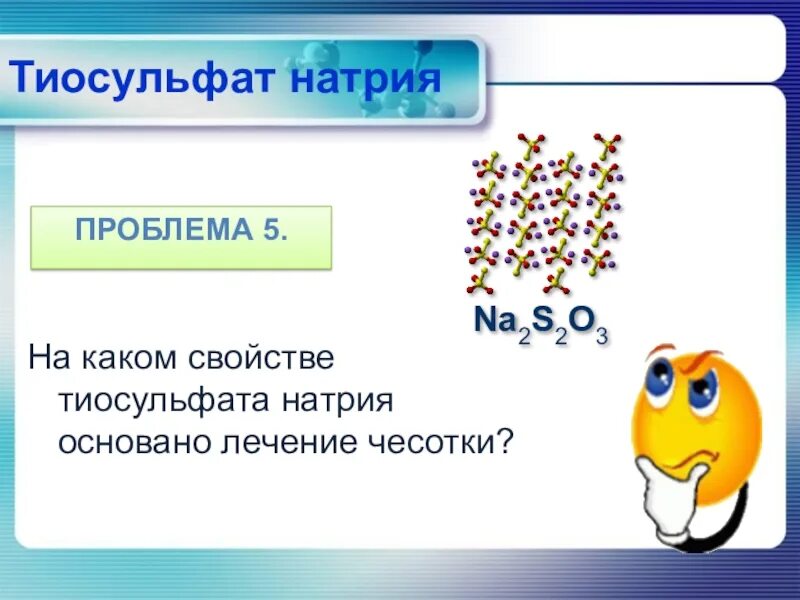 Тиосульфат натрия

ПРОБЛЕМА 5.

$Na_2S_2O_3$

На каком свойстве тиосульфата натрия основано лечение чесотки?